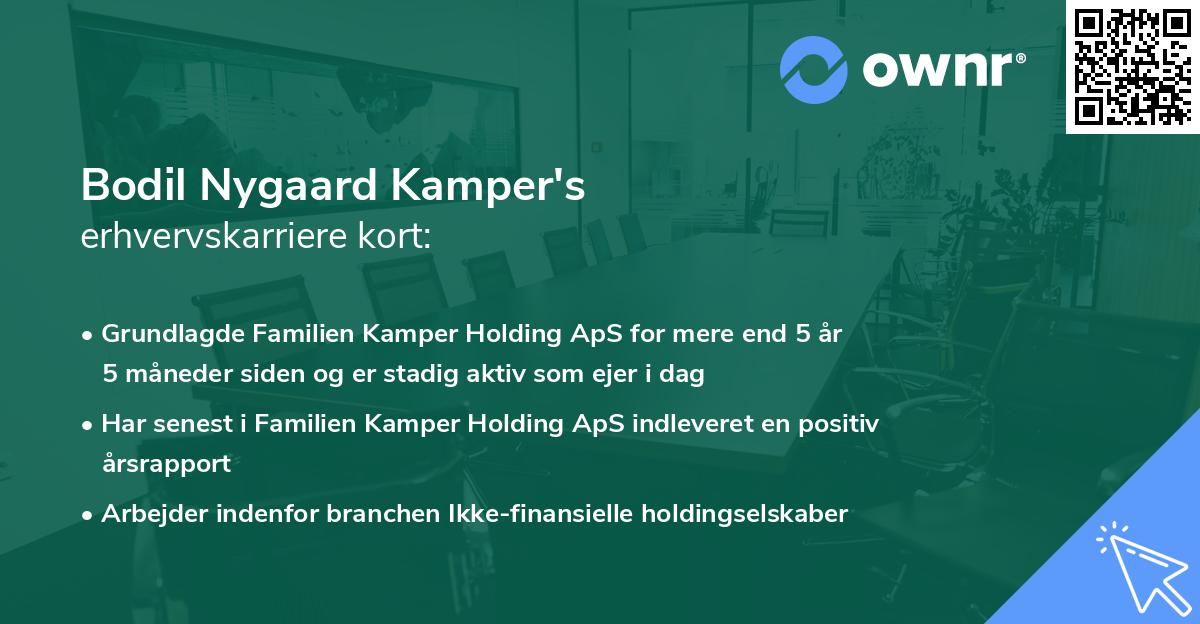 ownr®

Bodil Nygaard Kamper's
erhvervskarriere kort:

• Grundlagde Familien Kamper Holding ApS for mere end 5 år 5 måneder siden og er stadig aktiv som ejer i dag

• Har senest i Familien Kamper Holding ApS indleveret en positiv årsrapport

• Arbejder indenfor branchen Ikke-finansielle holdingselskaber